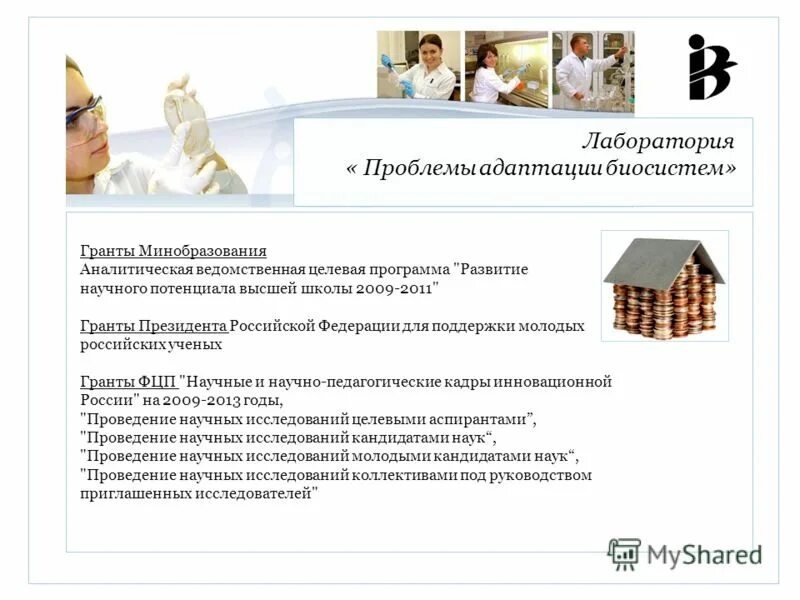 Лаборатория
« Проблемы адаптации биосистем»

Гранты Минобразования
Аналитическая ведомственная целевая программа "Развитие научного потенциала высшей школы 2009-2011"

Гранты Президента Российской Федерации для поддержки молодых российских ученых

Гранты ФЦП "Научные и научно-педагогические кадры инновационной России" на 2009-2013 годы,
"Проведение научных исследований целевыми аспирантами”,
"Проведение научных исследований кандидатами наук“,
"Проведение научных исследований молодыми кандидатами наук“,
"Проведение научных исследований коллективами под руководством приглашенных исследователей"

MyShared